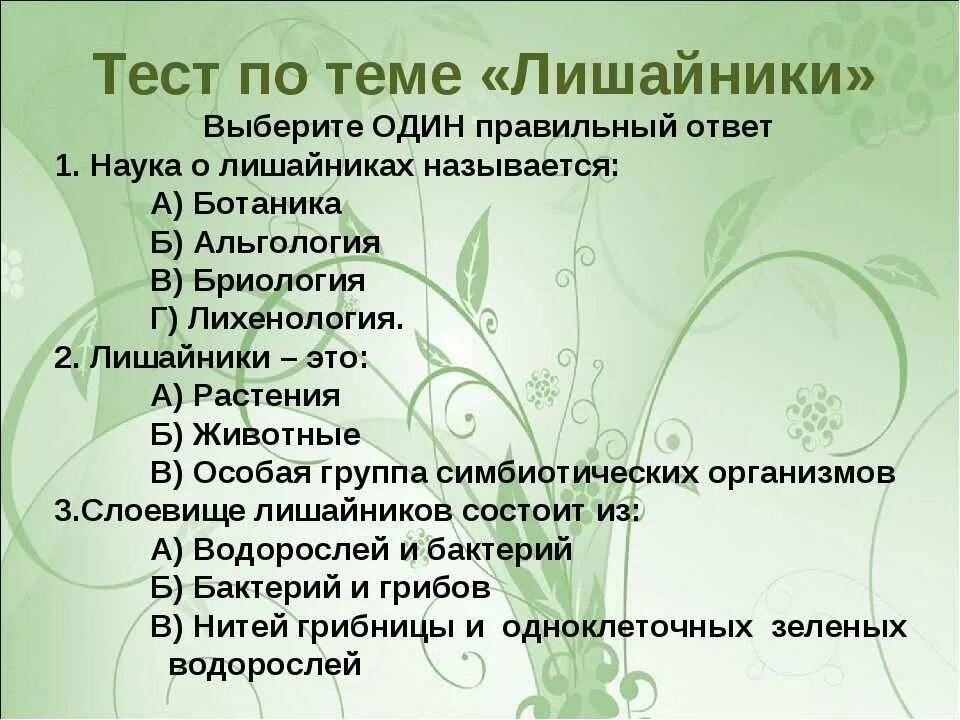 Тест по теме «Лишайники»

Выберите ОДИН правильный ответ

1. Наука о лишайниках называется:
А) Ботаника
Б) Альгология
В) Бриология
Г) Лихенология.

2. Лишайники – это:
А) Растения
Б) Животные
В) Особая группа симбиотических организмов

3.Слоевище лишайников состоит из:
А) Водорослей и бактерий
Б) Бактерий и грибов
В) Нитей грибницы и одноклеточных зеленых водорослей